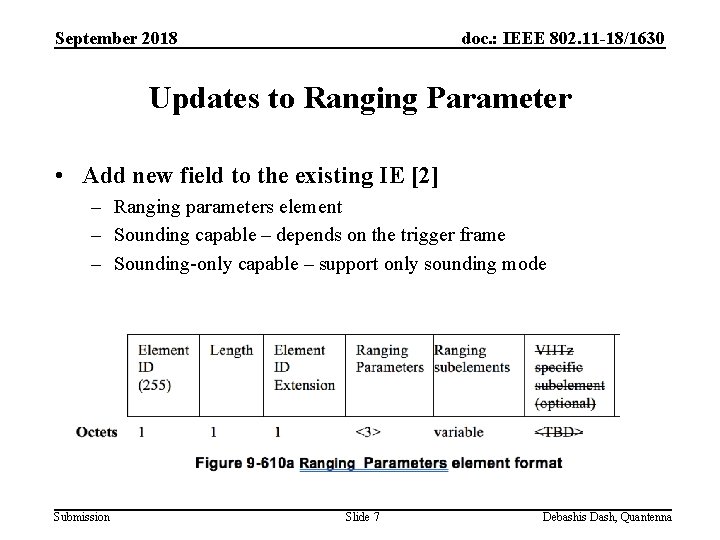 September 2018

doc.: IEEE 802.11-18/1630

Updates to Ranging Parameter

• Add new field to the existing IE [2]
– Ranging parameters element
– Sounding capable – depends on the trigger frame
– Sounding-only capable – support only sounding mode

| | Element ID (255) | Length | Element ID Extension | Ranging Parameters | Ranging subelements | VHTz specific subelement (optional) |
|---|---|---|---|---|---|---|
| Octets | 1 | 1 | 1 | <3> | variable | <TBD> |

Figure 9-610a Ranging Parameters element format

Submission

Slide 7

Debashis Dash, Quantenna